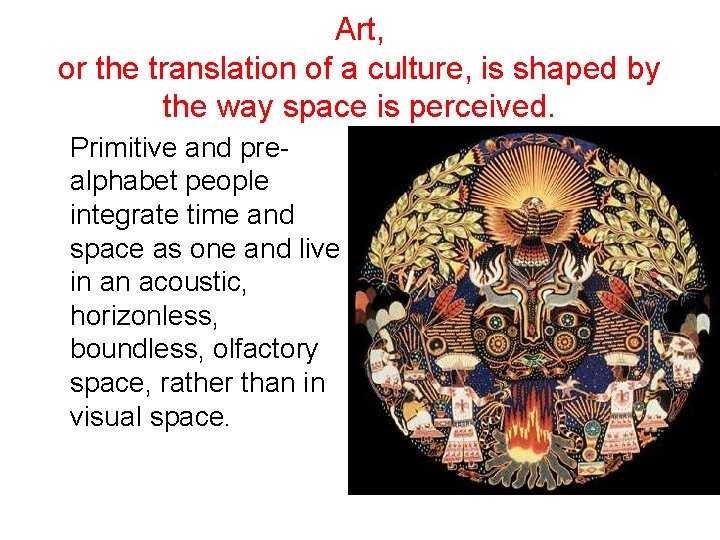 Art,
or the translation of a culture, is shaped by the way space is perceived.

Primitive and pre-alphabet people integrate time and space as one and live in an acoustic, horizonless, boundless, olfactory space, rather than in visual space.